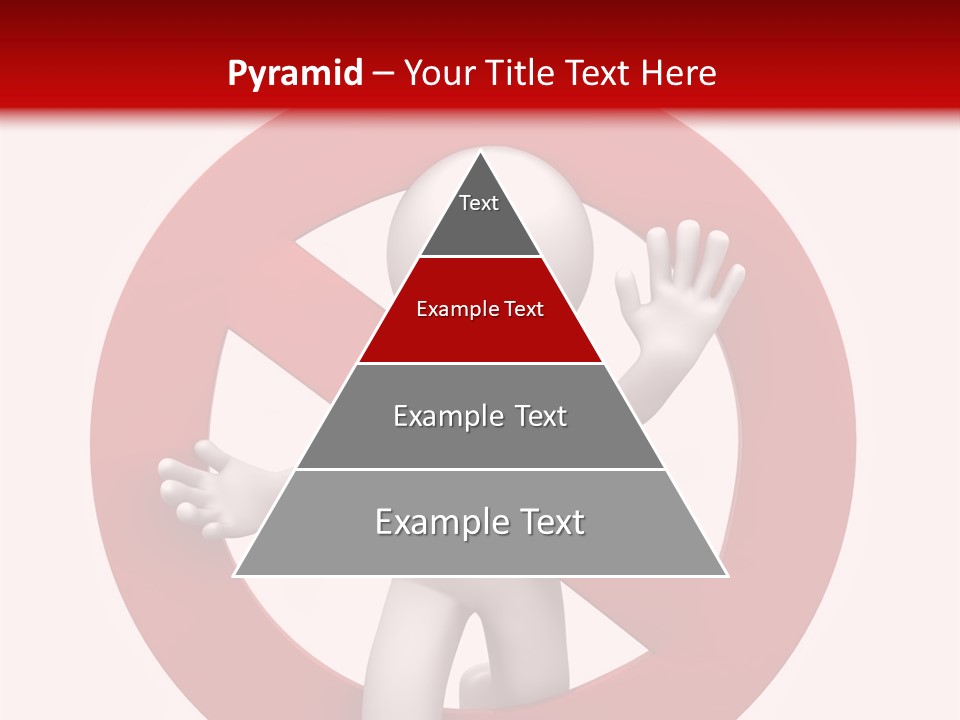 Pyramid – Your Title Text Here

Text

Example Text

Example Text

Example Text